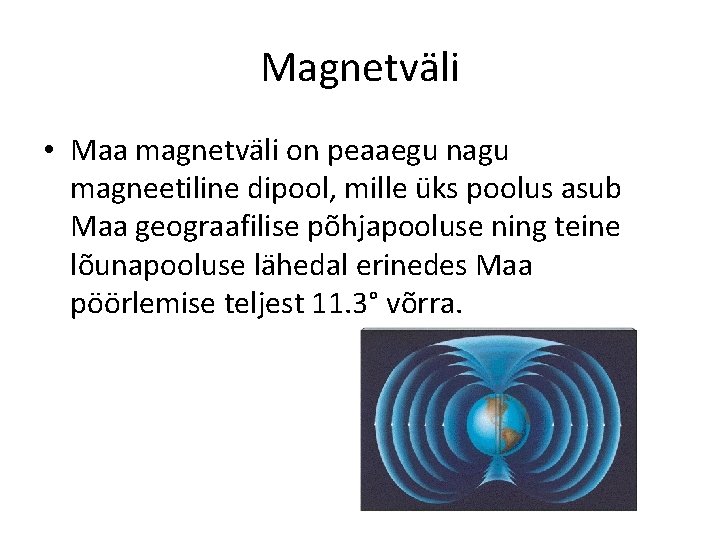 Magnetväli

• Maa magnetväli on peaaegu nagu magneetiline dipool, mille üks poolus asub Maa geograafilise põhjapooluse ning teine lõunapooluse lähedal erinedes Maa pöörlemise teljest 11.3° võrra.